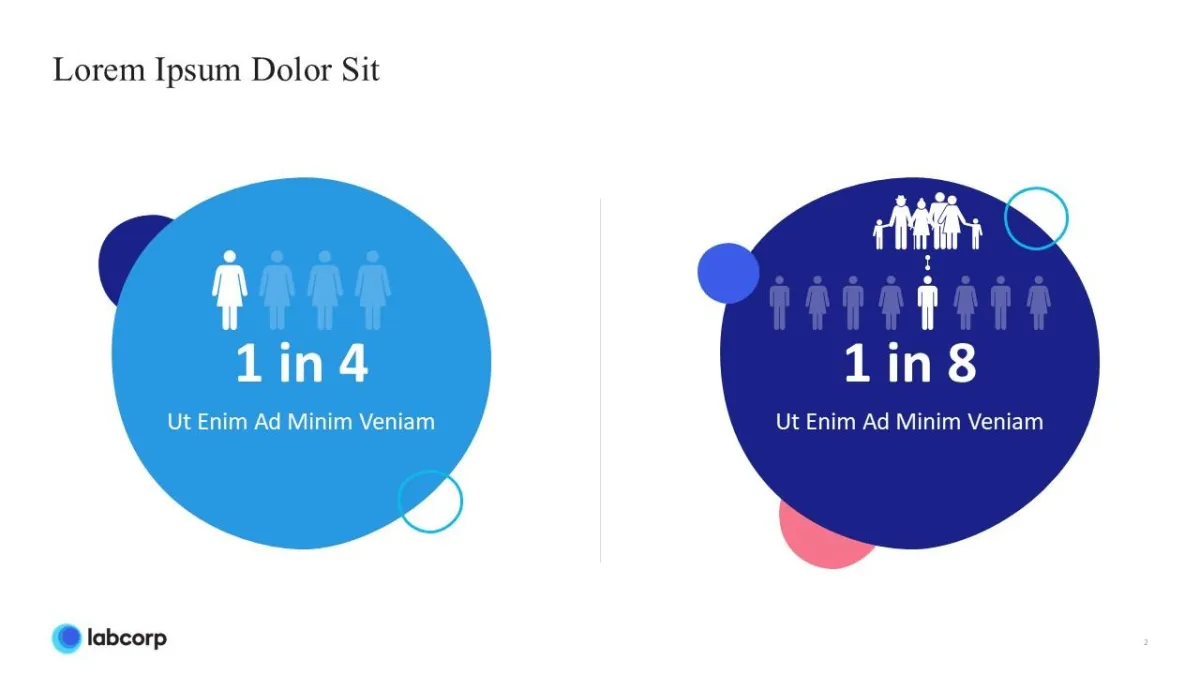 Lorem Ipsum Dolor Sit

1 in 4

Ut Enim Ad Minim Veniam

1 in 8

Ut Enim Ad Minim Veniam

labcorp

2